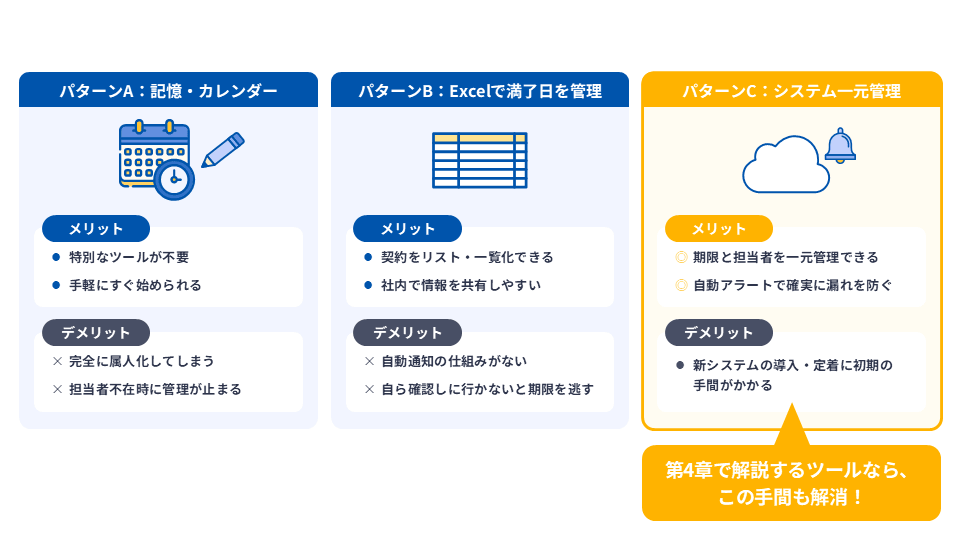 パターンA：記憶・カレンダー

メリット
● 特別なツールが不要
● 手軽にすぐ始められる

デメリット
× 完全に属人化してしまう
× 担当者不在時に管理が止まる

パターンB：Excelで満了日を管理

メリット
● 契約をリスト・一覧化できる
● 社内で情報を共有しやすい

デメリット
× 自動通知の仕組みがない
× 自ら確認しに行かないと期限を逃す

パターンC：システム一元管理

メリット
◎ 期限と担当者を一元管理できる
◎ 自動アラートで確実に漏れを防ぐ

デメリット
● 新システムの導入・定着に初期の手間がかかる

第4章で解説するツールなら、この手間も解消！